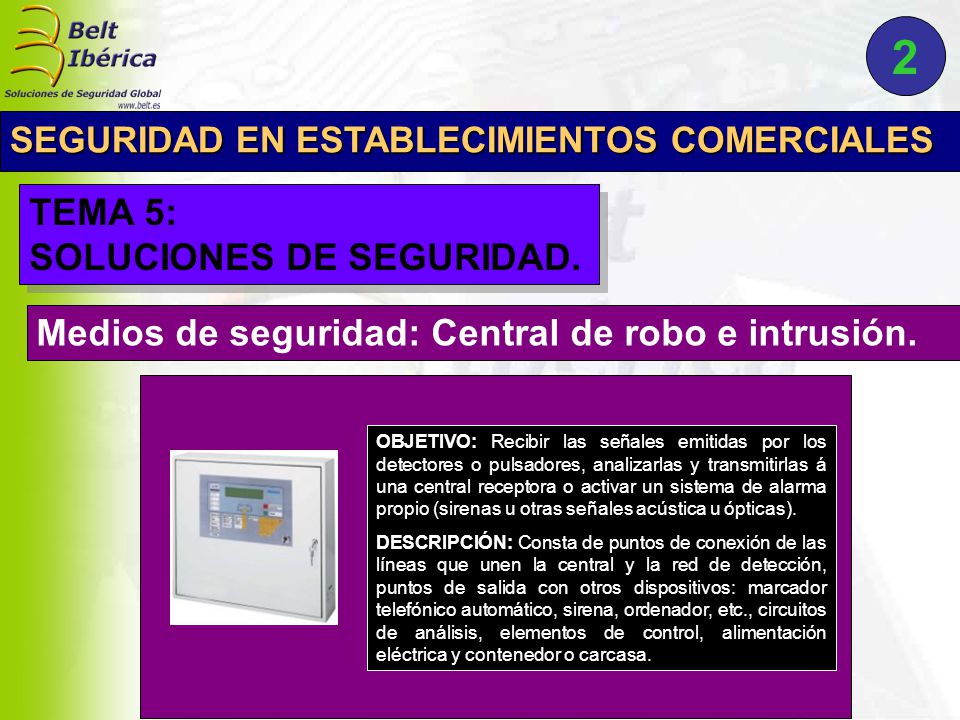 Belt
Ibérica
Soluciones de Seguridad Global
www.belt.es

2

SEGURIDAD EN ESTABLECIMIENTOS COMERCIALES

TEMA 5:
SOLUCIONES DE SEGURIDAD.

Medios de seguridad: Central de robo e intrusión.

OBJETIVO: Recibir las señales emitidas por los detectores o pulsadores, analizarlas y transmitirlas á una central receptora o activar un sistema de alarma propio (sirenas u otras señales acústica u ópticas).

DESCRIPCIÓN: Consta de puntos de conexión de las líneas que unen la central y la red de detección, puntos de salida con otros dispositivos: marcador telefónico automático, sirena, ordenador, etc., circuitos de análisis, elementos de control, alimentación eléctrica y contenedor o carcasa.